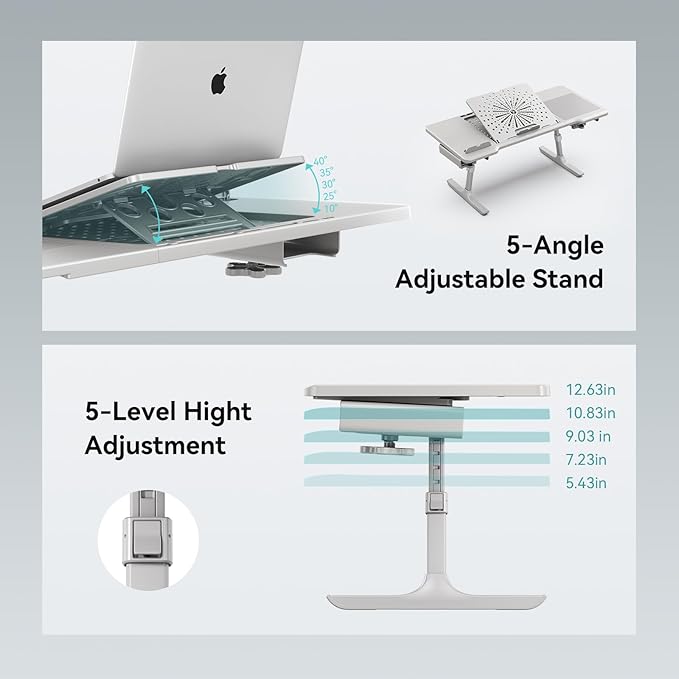 40°
35°
30°
25°
10°

5-Angle
Adjustable Stand

5-Level Hight
Adjustment

12.63in
10.83in
9.03 in
7.23in
5.43in